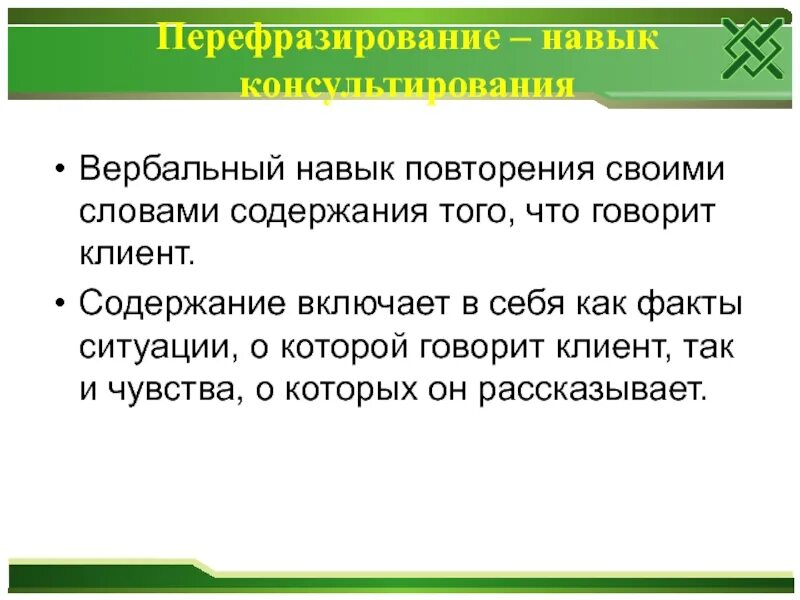 Перефразирование – навык консультирования

• Вербальный навык повторения своими словами содержания того, что говорит клиент.

• Содержание включает в себя как факты ситуации, о которой говорит клиент, так и чувства, о которых он рассказывает.